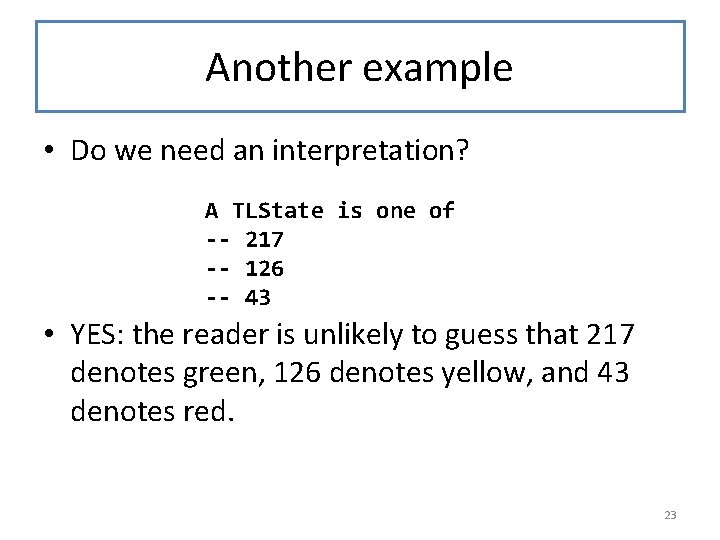 Another example

• Do we need an interpretation?

A TLState is one of
-- 217
-- 126
-- 43

• YES: the reader is unlikely to guess that 217 denotes green, 126 denotes yellow, and 43 denotes red.

23